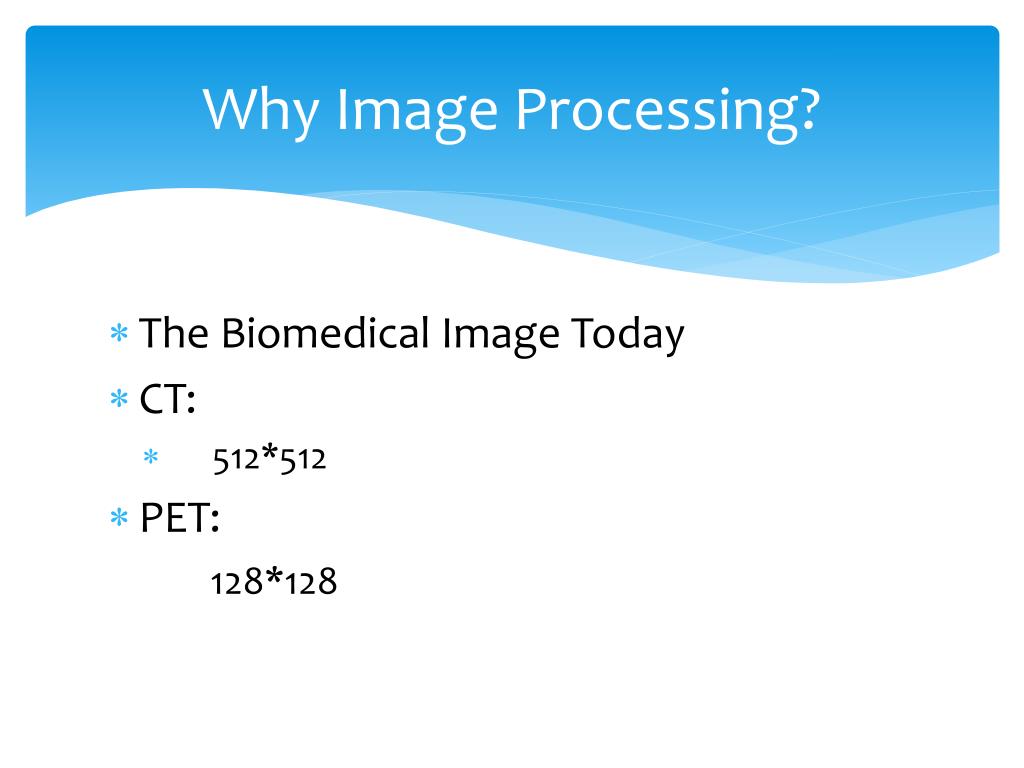 Why Image Processing?

* The Biomedical Image Today
* CT:
  * 512*512
* PET:
  128*128